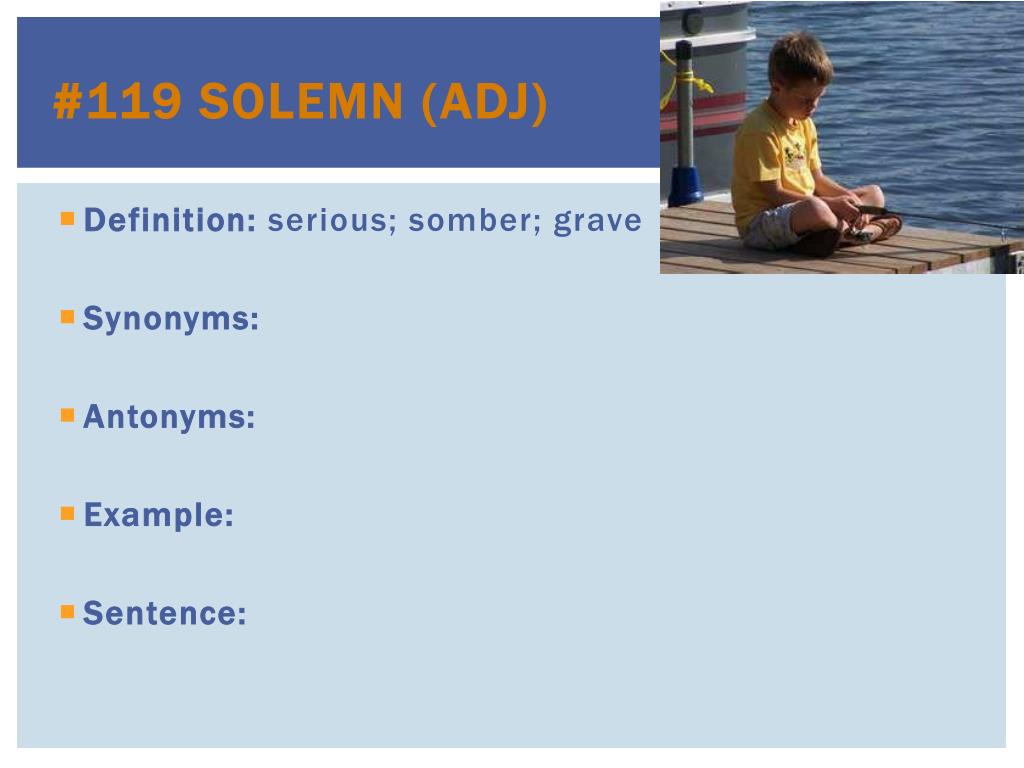 #119 SOLEMN (ADJ)

Definition: serious; somber; grave

Synonyms:

Antonyms:

Example:

Sentence: